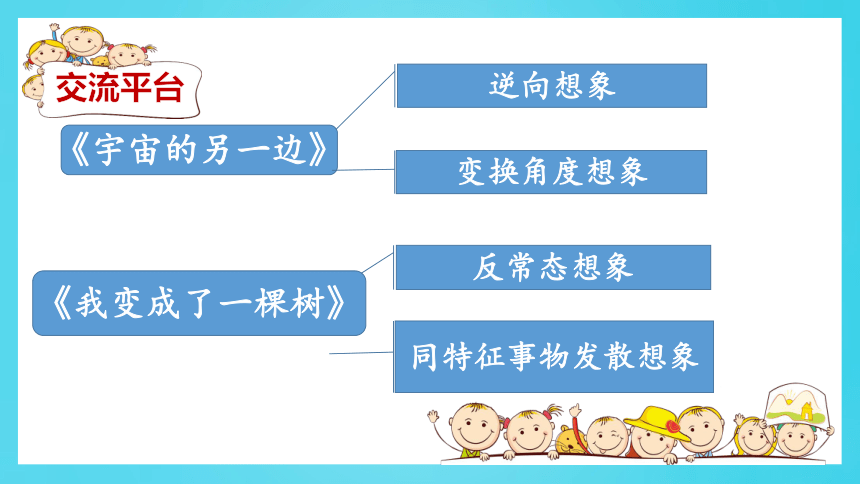 交流平台

《宇宙的另一边》

逆向想象

变换角度想象

《我变成了一棵树》

反常态想象

同特征事物发散想象